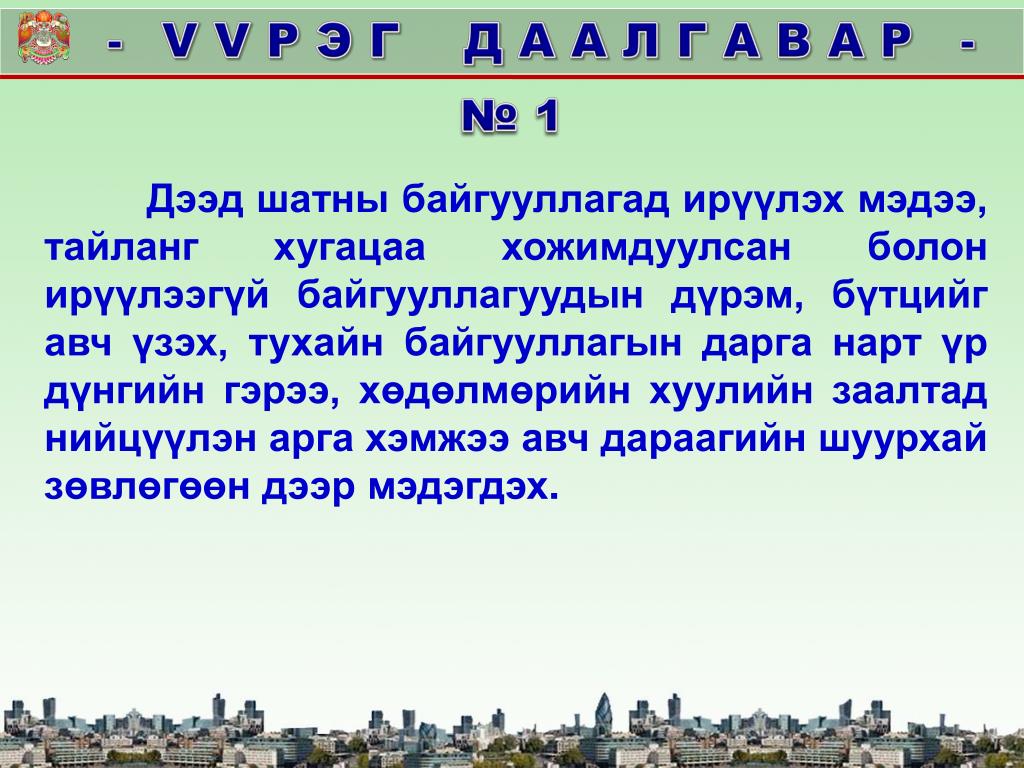 - VVРЭГ ДААЛГАВАР -

№ 1

Дээд шатны байгууллагад ирүүлэх мэдээ, тайланг хугацаа хожимдуулсан болон ирүүлээгүй байгууллагуудын дүрэм, бүтцийг авч үзэх, тухайн байгууллагын дарга нарт үр дүнгийн гэрээ, хөдөлмөрийн хуулийн заалтад нийцүүлэн арга хэмжээ авч дараагийн шуурхай зөвлөгөөн дээр мэдэгдэх.